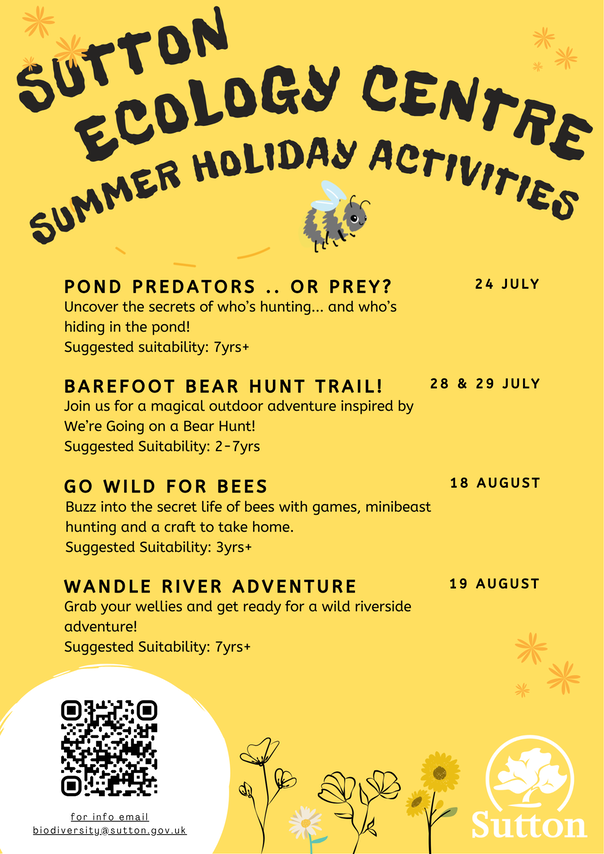 SUTTON ECOLOGY CENTRE

SUMMER HOLIDAY ACTIVITIES

POND PREDATORS .. OR PREY?

24 JULY

Uncover the secrets of who's hunting... and who's hiding in the pond!

Suggested suitability: 7yrs+

BAREFOOT BEAR HUNT TRAIL!

28 & 29 JULY

Join us for a magical outdoor adventure inspired by We're Going on a Bear Hunt!

Suggested Suitability: 2-7yrs

GO WILD FOR BEES

18 AUGUST

Buzz into the secret life of bees with games, minibeast hunting and a craft to take home.

Suggested Suitability: 3yrs+

WANDLE RIVER ADVENTURE

19 AUGUST

Grab your wellies and get ready for a wild riverside adventure!

Suggested Suitability: 7yrs+

for info email biodiversity@sutton.gov.uk

Sutton